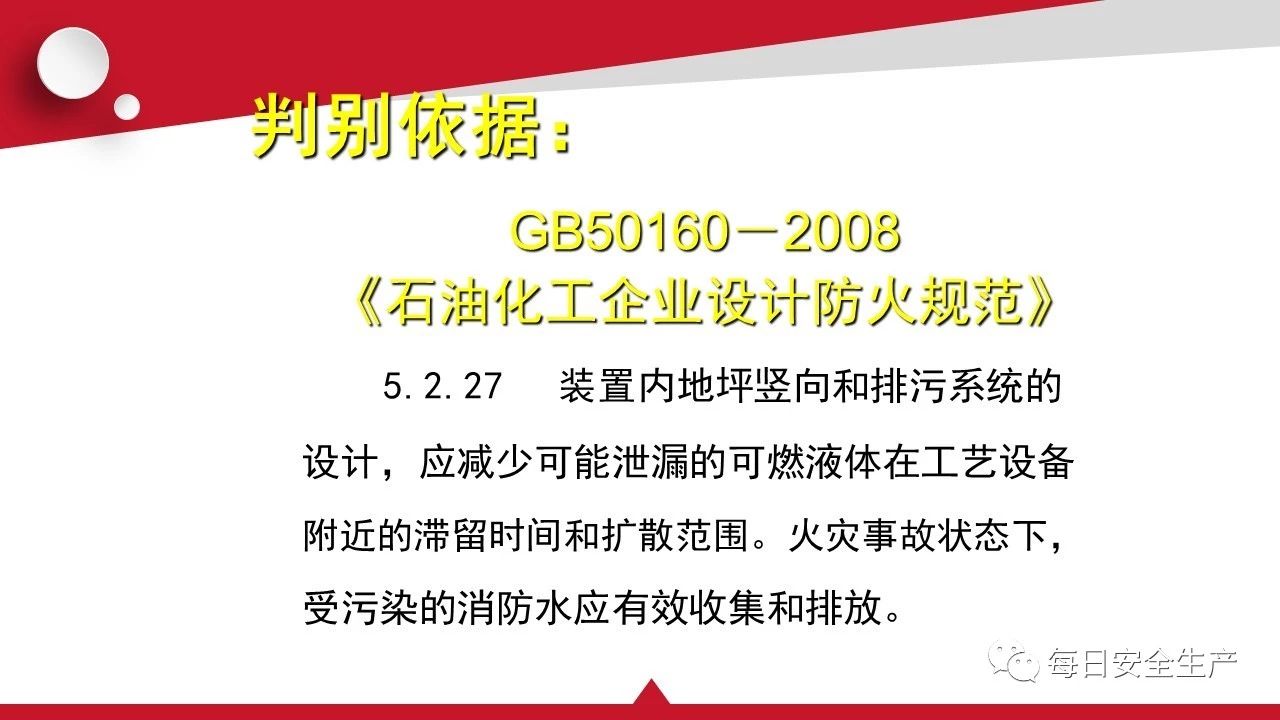 判别依据：

GB50160－2008
《石油化工企业设计防火规范》

5.2.27　装置内地坪竖向和排污系统的设计，应减少可能泄漏的可燃液体在工艺设备附近的滞留时间和扩散范围。火灾事故状态下，受污染的消防水应有效收集和排放。

每日安全生产